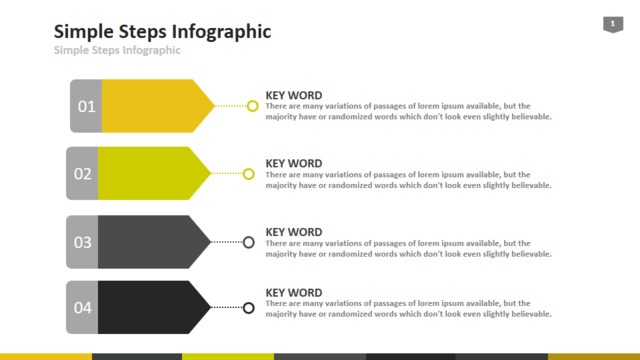 Simple Steps Infographic

Simple Steps Infographic

1

01

KEY WORD

There are many variations of passages of lorem ipsum available, but the majority have or randomized words which don't look even slightly believable.

02

KEY WORD

There are many variations of passages of lorem ipsum available, but the majority have or randomized words which don't look even slightly believable.

03

KEY WORD

There are many variations of passages of lorem ipsum available, but the majority have or randomized words which don't look even slightly believable.

04

KEY WORD

There are many variations of passages of lorem ipsum available, but the majority have or randomized words which don't look even slightly believable.